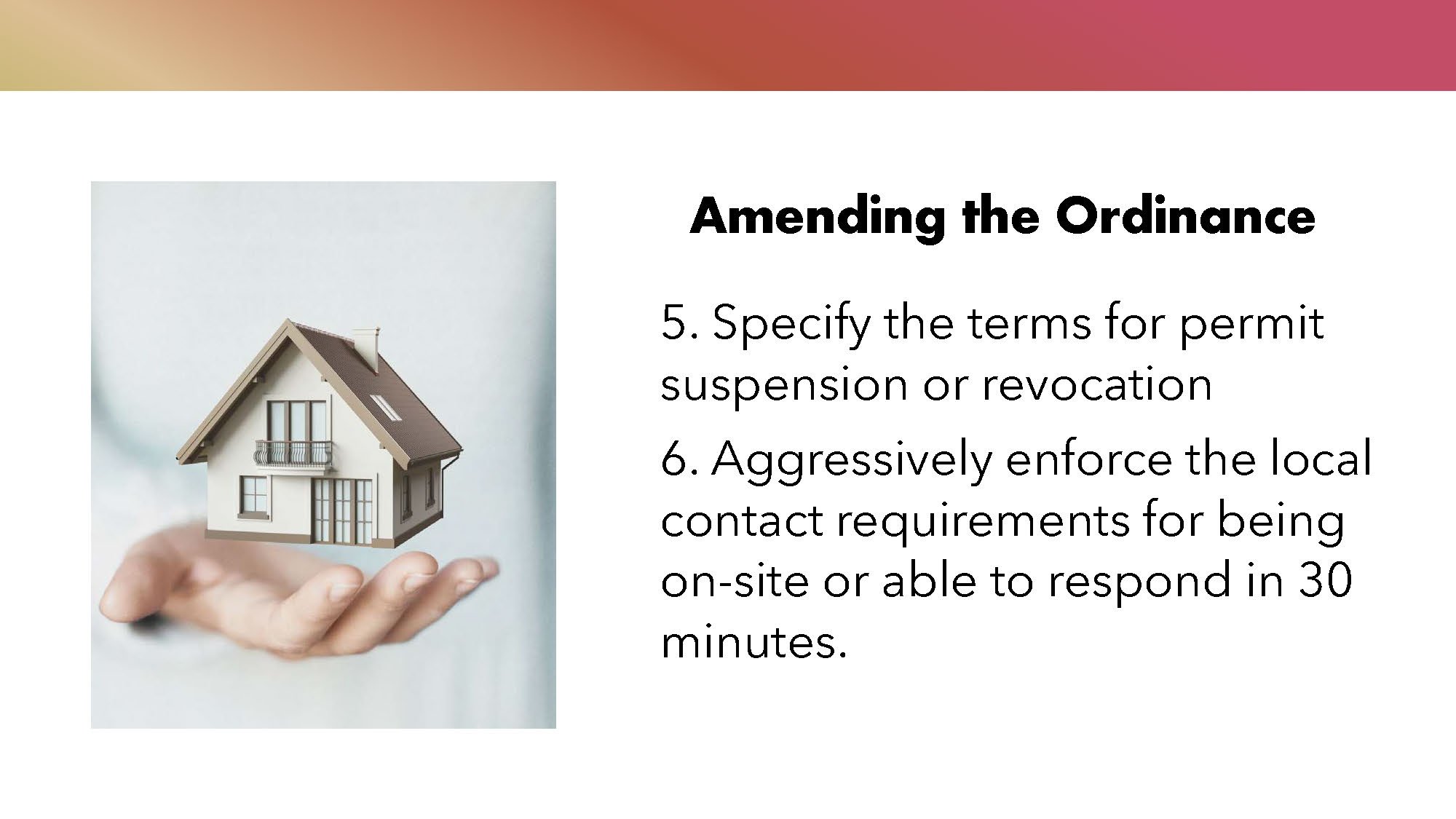 Amending the Ordinance

5. Specify the terms for permit suspension or revocation

6. Aggressively enforce the local contact requirements for being on-site or able to respond in 30 minutes.